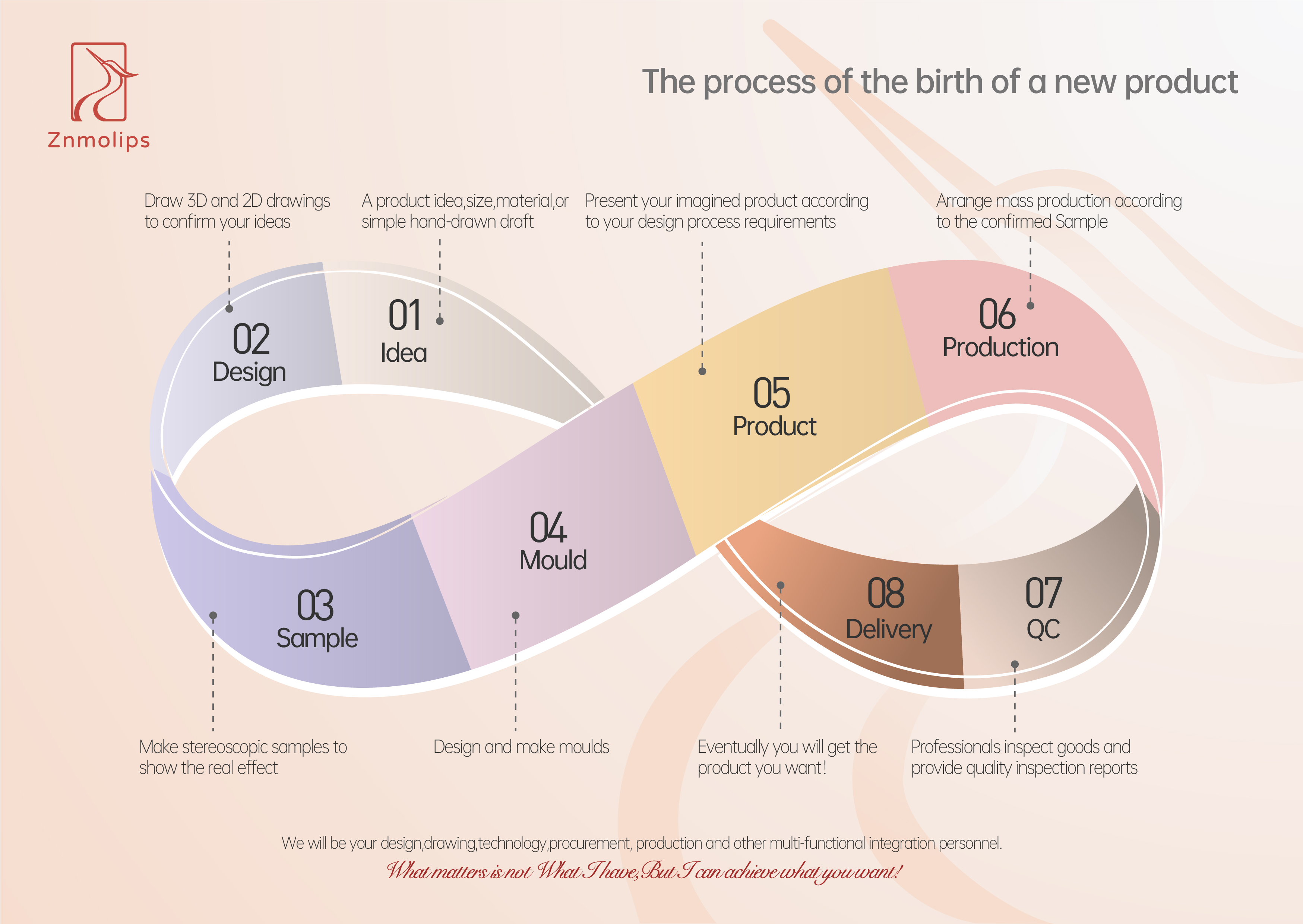 Znmolips

The process of the birth of a new product

Draw 3D and 2D drawings to confirm your ideas

A product idea,size,material,or simple hand-drawn draft

Present your imagined product according to your design process requirements

Arrange mass production according to the confirmed Sample

02
Design

01
Idea

05
Product

06
Production

04
Mould

03
Sample

08
Delivery

07
QC

Make stereoscopic samples to show the real effect

Design and make moulds

Eventually you will get the product you want!

Professionals inspect goods and provide quality inspection reports

We will be your design,drawing,technology,procurement, production and other multi-functional integration personnel.

What matters is not What I have,But I can achieve what you want!